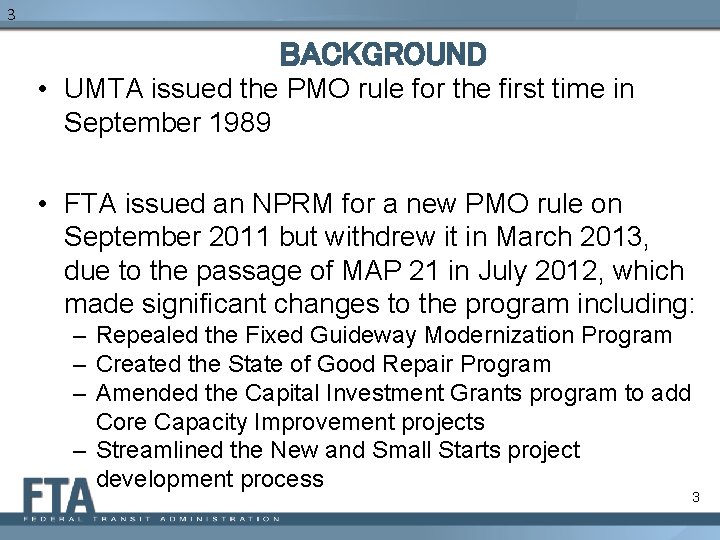 3

BACKGROUND

• UMTA issued the PMO rule for the first time in September 1989

• FTA issued an NPRM for a new PMO rule on September 2011 but withdrew it in March 2013, due to the passage of MAP 21 in July 2012, which made significant changes to the program including:
– Repealed the Fixed Guideway Modernization Program
– Created the State of Good Repair Program
– Amended the Capital Investment Grants program to add Core Capacity Improvement projects
– Streamlined the New and Small Starts project development process

FTA
FEDERAL TRANSIT ADMINISTRATION

3